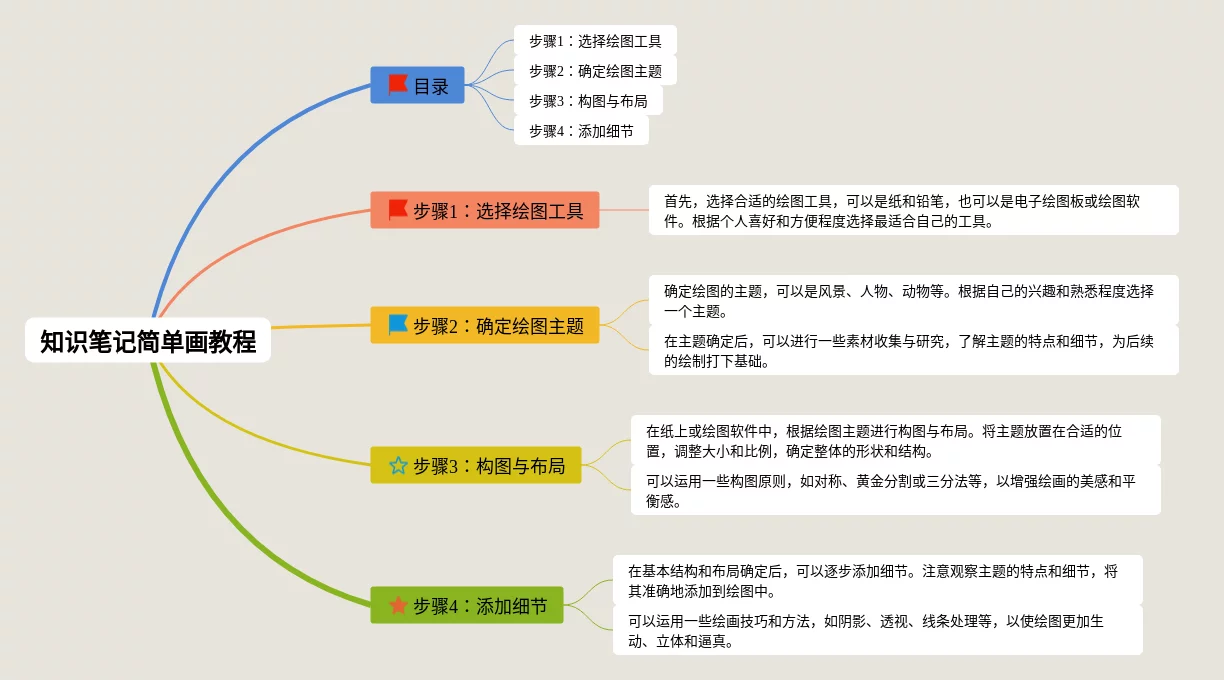 知识笔记简单画教程

目录

步骤1：选择绘图工具

步骤2：确定绘图主题

步骤3：构图与布局

步骤4：添加细节

步骤1：选择绘图工具

首先，选择合适的绘图工具，可以是纸和铅笔，也可以是电子绘图板或绘图软件。根据个人喜好和方便程度选择最适合自己的工具。

步骤2：确定绘图主题

确定绘图的主题，可以是风景、人物、动物等。根据自己的兴趣和熟悉程度选择一个主题。

在主题确定后，可以进行一些素材收集与研究，了解主题的特点和细节，为后续的绘制打下基础。

步骤3：构图与布局

在纸上或绘图软件中，根据绘图主题进行构图与布局。将主题放置在合适的位置，调整大小和比例，确定整体的形状和结构。

可以运用一些构图原则，如对称、黄金分割或三分法等，以增强绘画的美感和平衡感。

步骤4：添加细节

在基本结构和布局确定后，可以逐步添加细节。注意观察主题的特点和细节，将其准确地添加到绘图中。

可以运用一些绘画技巧和方法，如阴影、透视、线条处理等，以使绘图更加生动、立体和逼真。